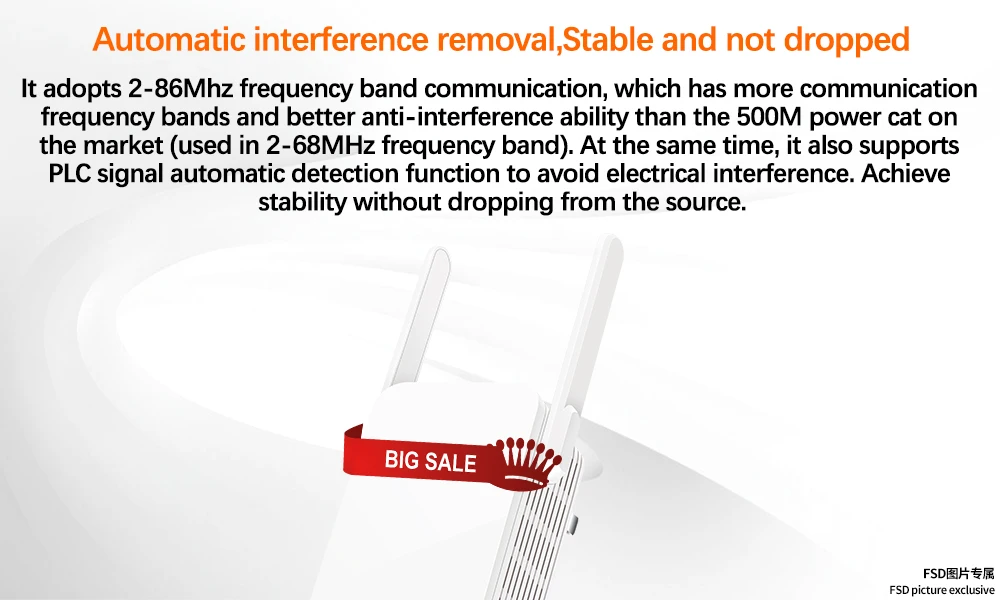 Automatic interference removal,Stable and not dropped

It adopts 2-86Mhz frequency band communication, which has more communication frequency bands and better anti-interference ability than the 500M power cat on the market (used in 2-68MHz frequency band). At the same time, it also supports PLC signal automatic detection function to avoid electrical interference. Achieve stability without dropping from the source.

BIG SALE

FSD图片专属
FSD picture exclusive